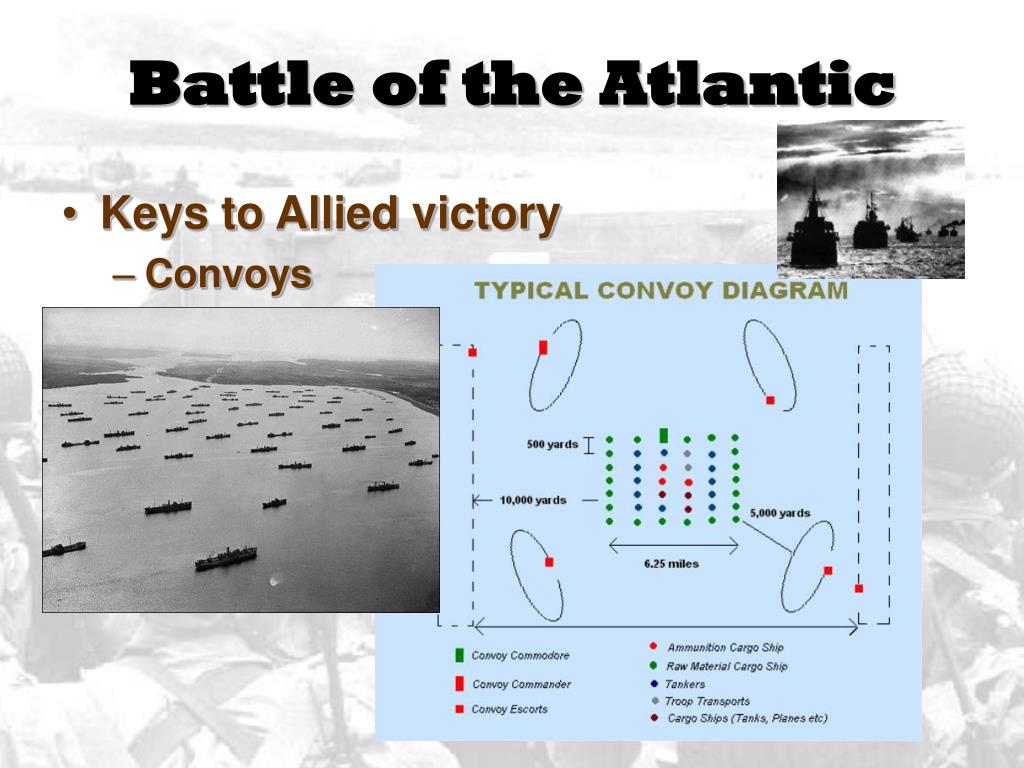 Battle of the Atlantic

• Keys to Allied victory
– Convoys

TYPICAL CONVOY DIAGRAM

500 yards

10,000 yards

5,000 yards

6.25 miles

Convoy Commodore
Convoy Commander
Convoy Escorts

Ammunition Cargo Ship
Raw Material Cargo Ship
Tankers
Troop Transports
Cargo Ships (Tanks, Planes etc)